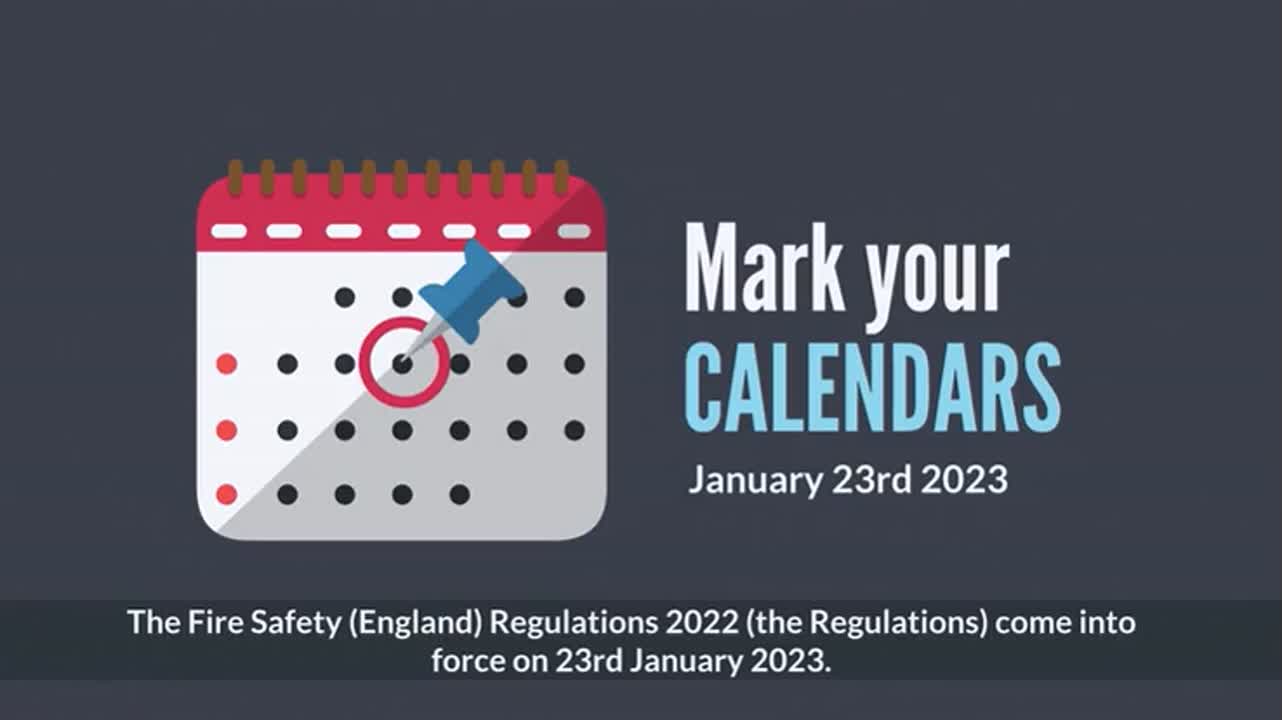 Mark your
CALENDARS
January 23rd 2023

The Fire Safety (England) Regulations 2022 (the Regulations) come into force on 23rd January 2023.